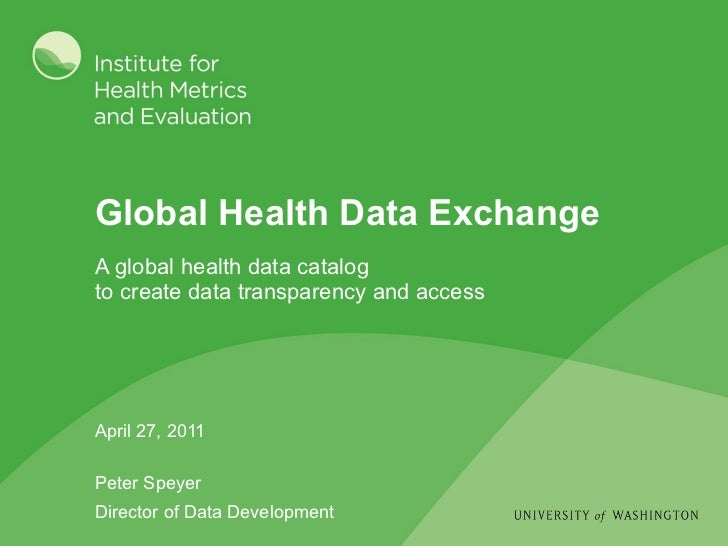 Institute for Health Metrics and Evaluation

Global Health Data Exchange

A global health data catalog to create data transparency and access

April 27, 2011

Peter Speyer

Director of Data Development

UNIVERSITY of WASHINGTON